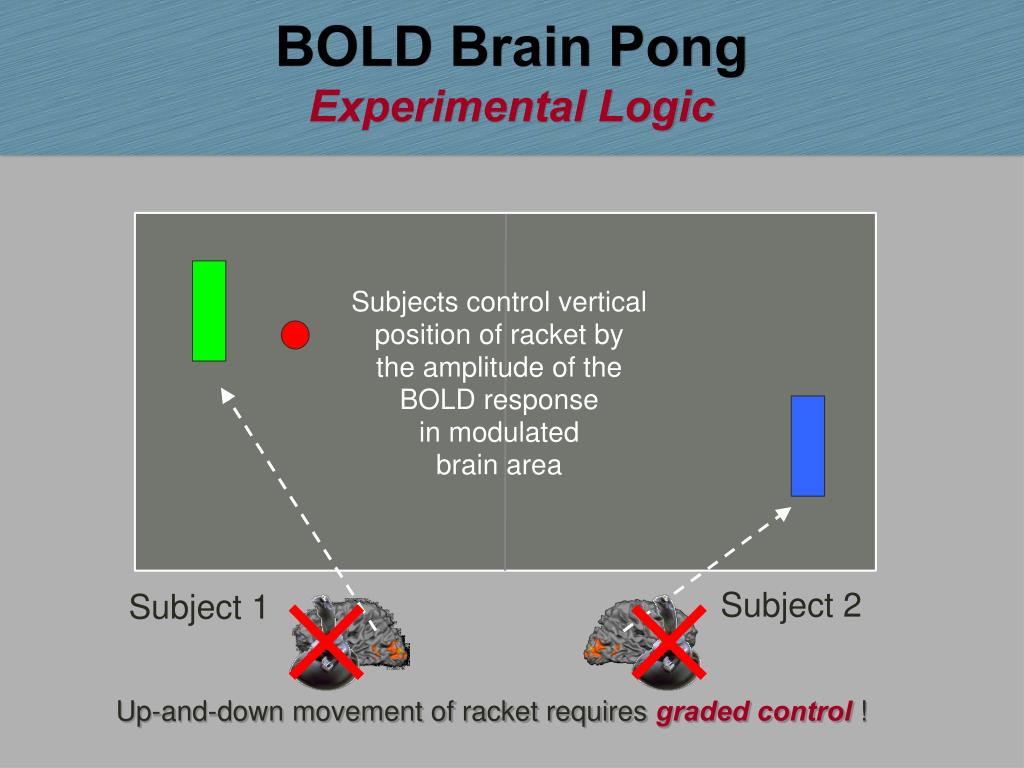 BOLD Brain Pong
Experimental Logic

Subjects control vertical position of racket by the amplitude of the BOLD response in modulated brain area

Subject 1

Subject 2

Up-and-down movement of racket requires graded control !